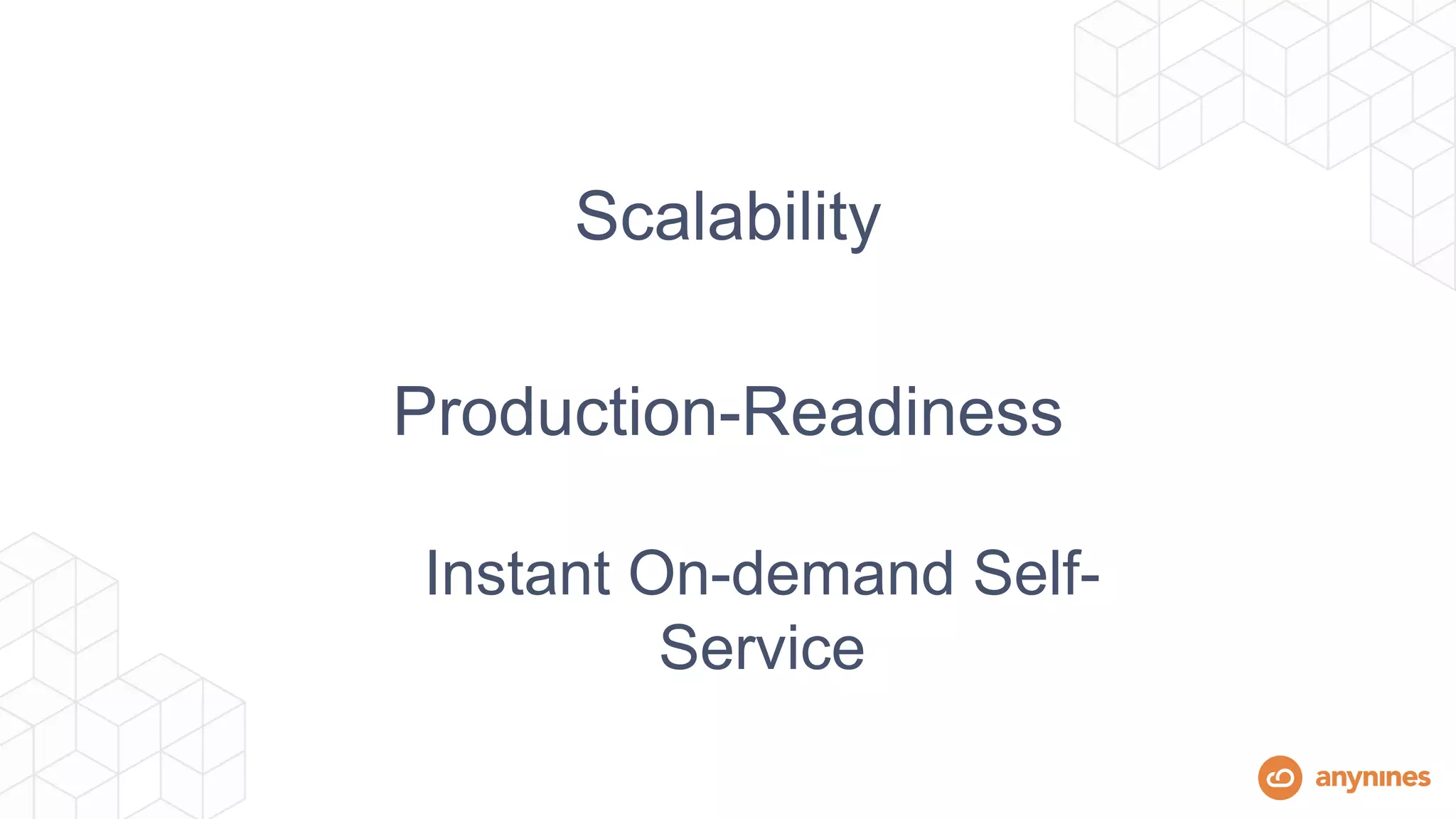 Scalability

Production-Readiness

Instant On-demand Self-Service

anynines